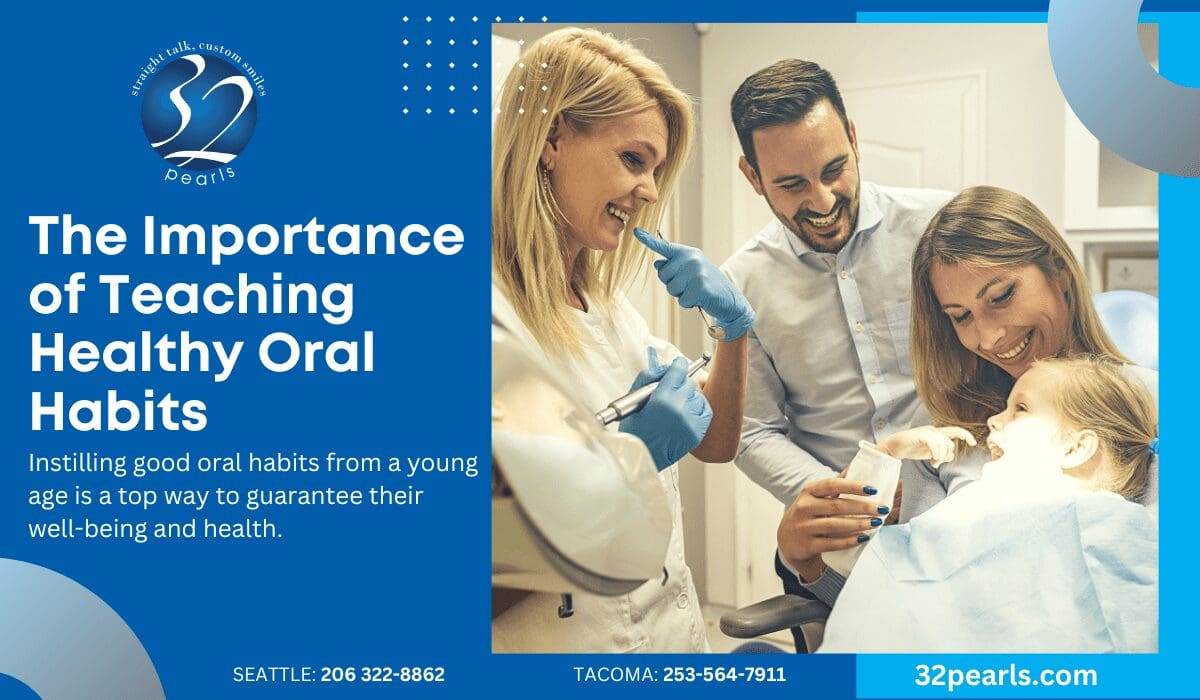 straight talk, custom smiles
32
pearls

The Importance of Teaching Healthy Oral Habits

Instilling good oral habits from a young age is a top way to guarantee their well-being and health.

SEATTLE: 206 322-8862

TACOMA: 253-564-7911

32pearls.com